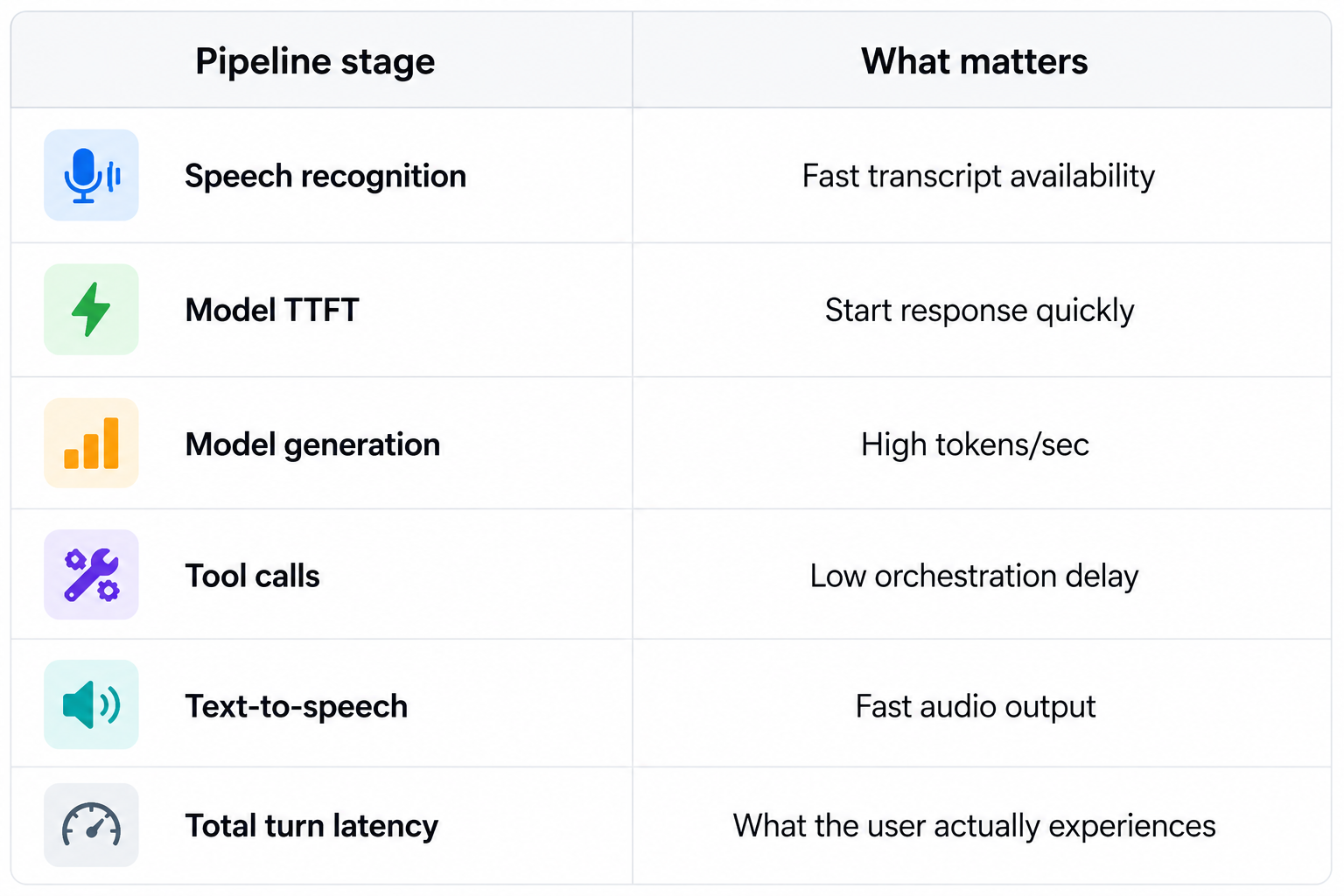 | Pipeline stage | What matters |
|---|---|
| Speech recognition | Fast transcript availability |
| Model TTFT | Start response quickly |
| Model generation | High tokens/sec |
| Tool calls | Low orchestration delay |
| Text-to-speech | Fast audio output |
| Total turn latency | What the user actually experiences |